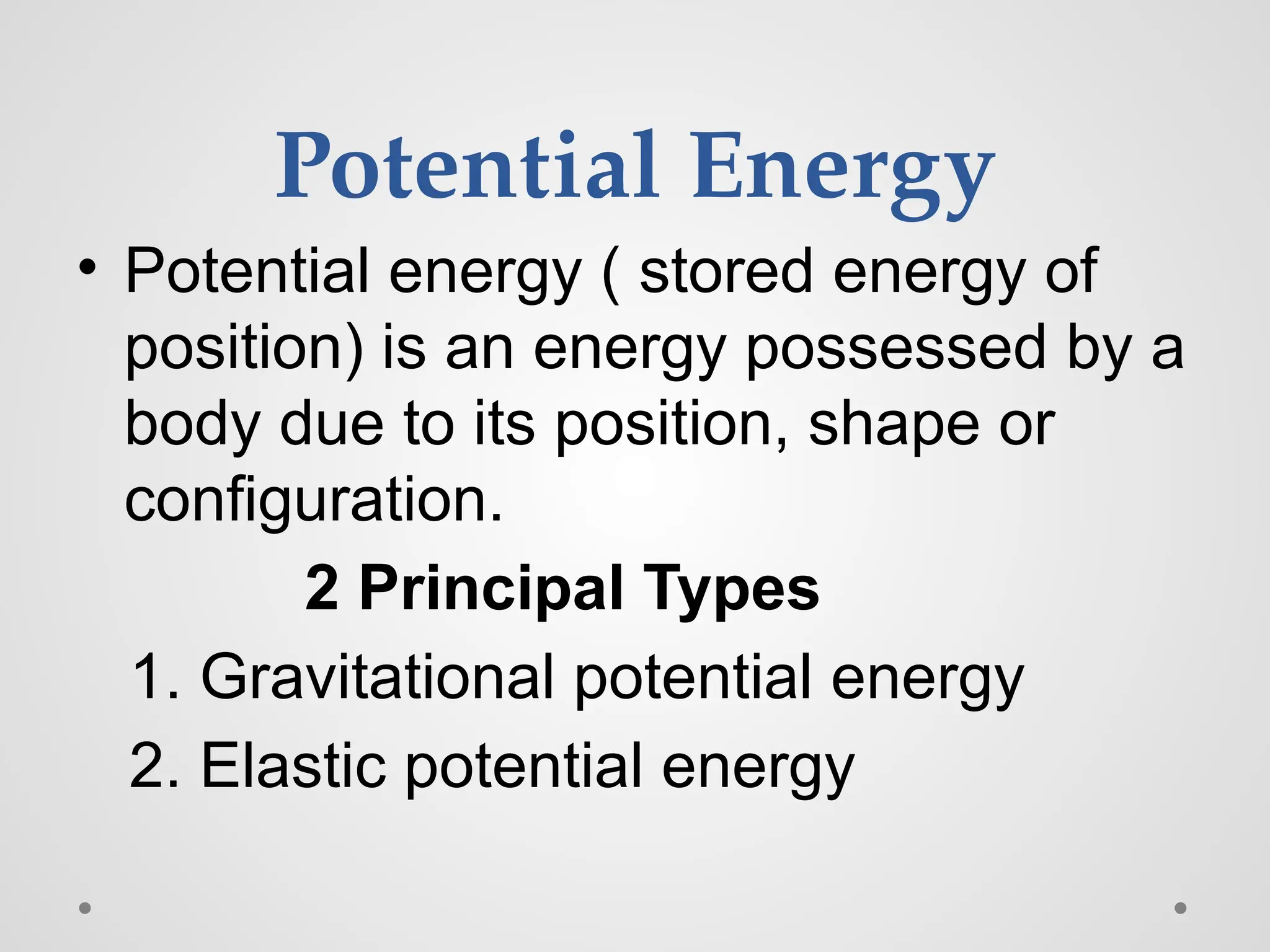 Potential Energy

• Potential energy ( stored energy of position) is an energy possessed by a body due to its position, shape or configuration.

2 Principal Types

1. Gravitational potential energy
2. Elastic potential energy